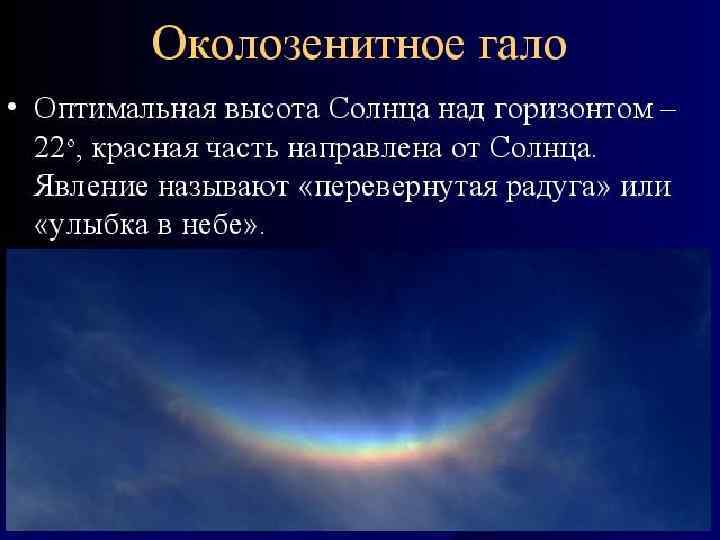 Околозенитное гало

• Оптимальная высота Солнца над горизонтом – 22°, красная часть направлена от Солнца. Явление называют «перевернутая радуга» или «улыбка в небе».